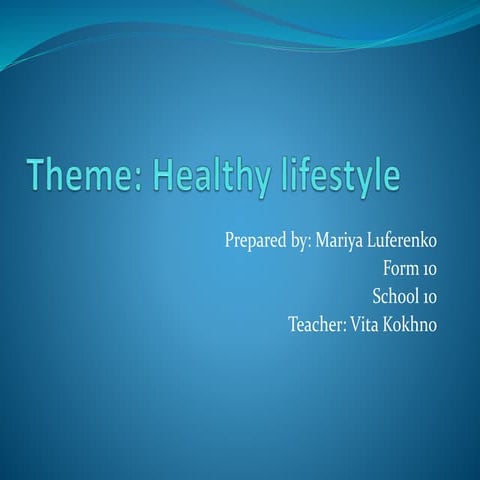 Theme: Healthy lifestyle

Prepared by: Mariya Luferenko
Form 10
School 10
Teacher: Vita Kokhno